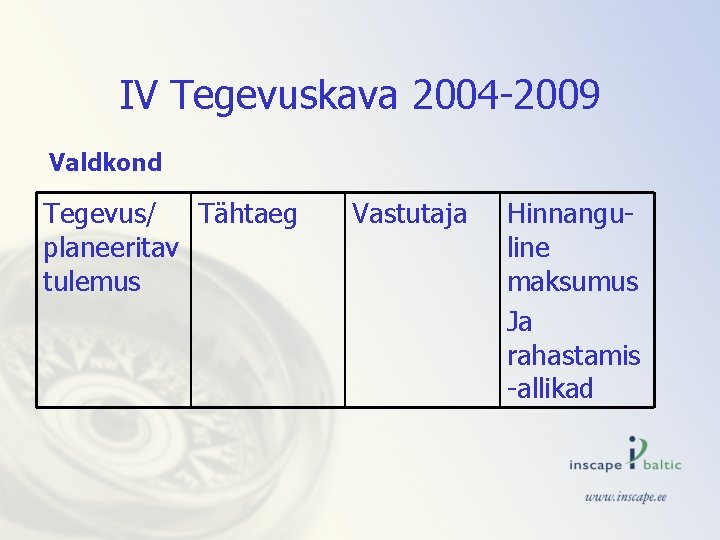 IV Tegevuskava 2004-2009

Valdkond

| Tegevus/ planeeritav tulemus | Tähtaeg | Vastutaja | Hinnanguline maksumus Ja rahastamis-allikad |
|---|---|---|---|

inscape baltic

www.inscape.ee